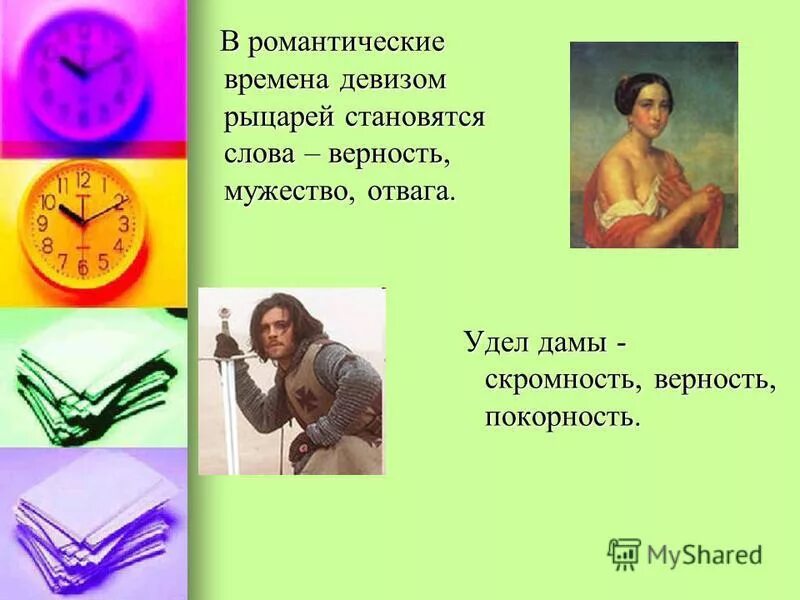 В романтические времена девизом рыцарей становятся слова – верность, мужество, отвага.

Удел дамы - скромность, верность, покорность.

MyShared